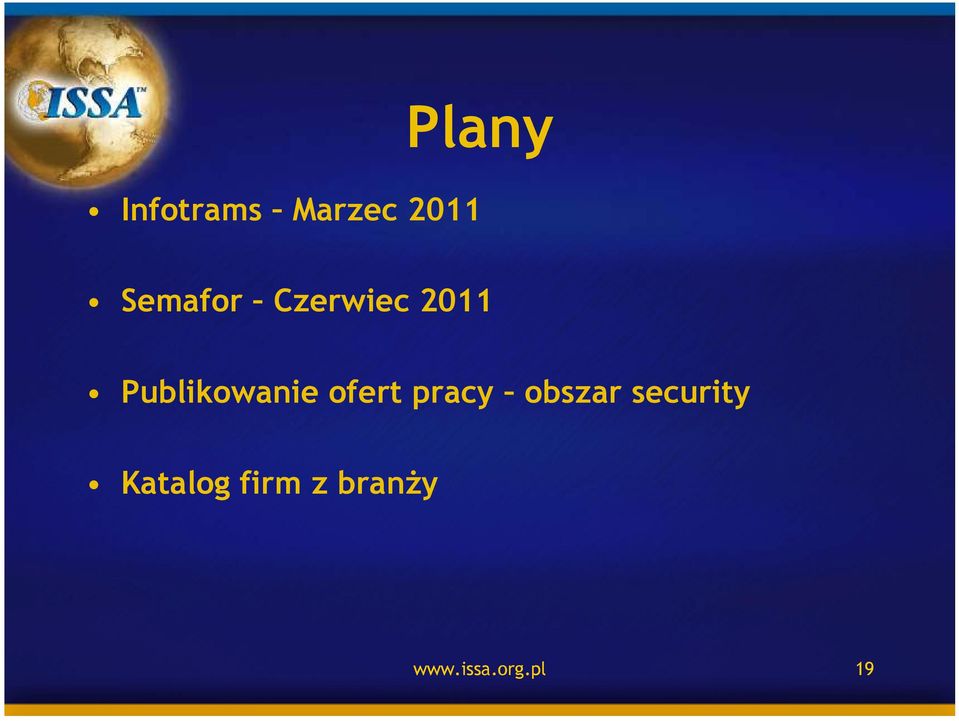 ISSA™

Plany

• Infotrams – Marzec 2011

• Semafor – Czerwiec 2011

• Publikowanie ofert pracy – obszar security

• Katalog firm z branży

www.issa.org.pl

19